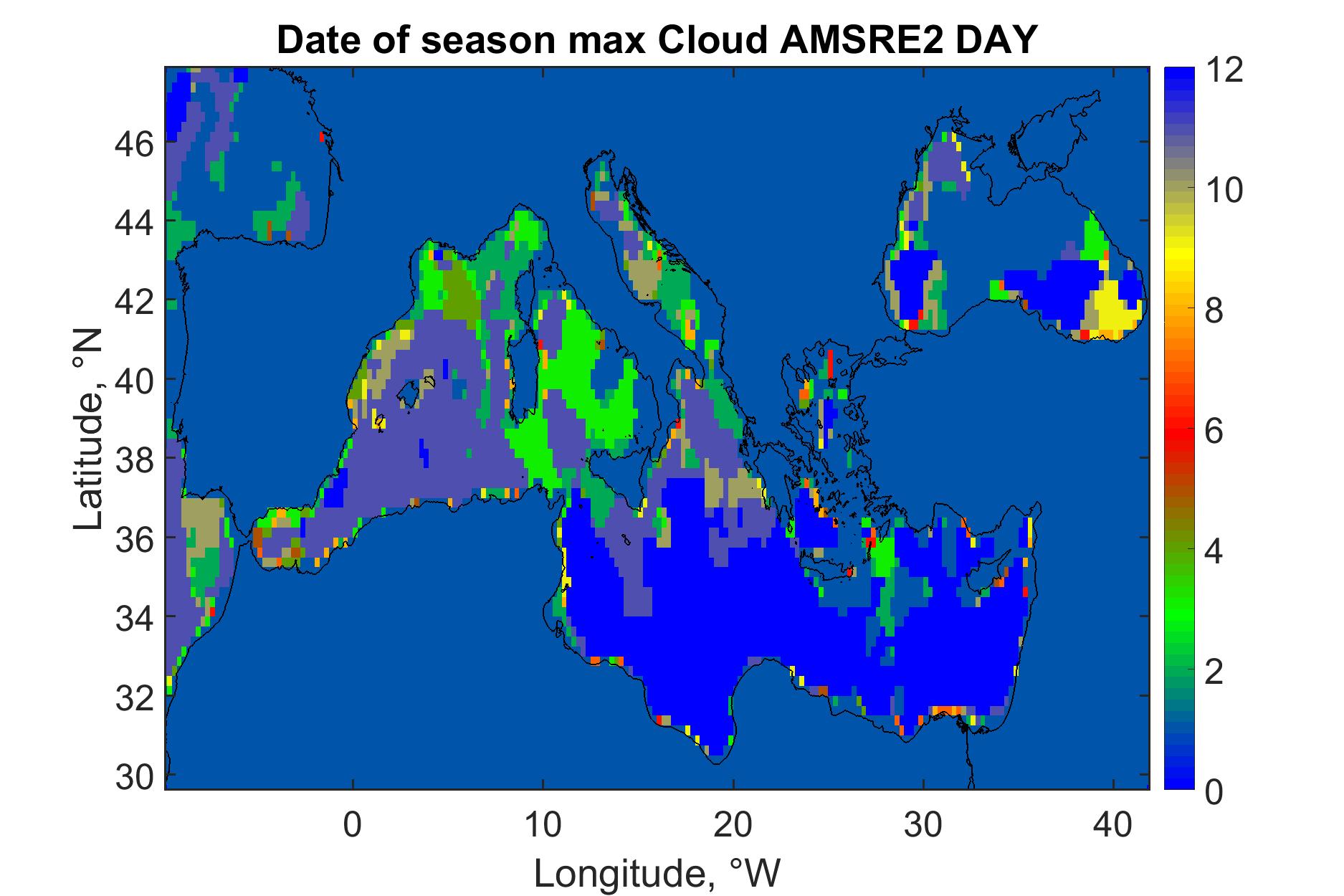 Date of season max Cloud AMSRE2 DAY

Latitude, °N

46
44
42
40
38
36
34
32
30

0
10
20
30
40

Longitude, °W

12
10
8
6
4
2
0